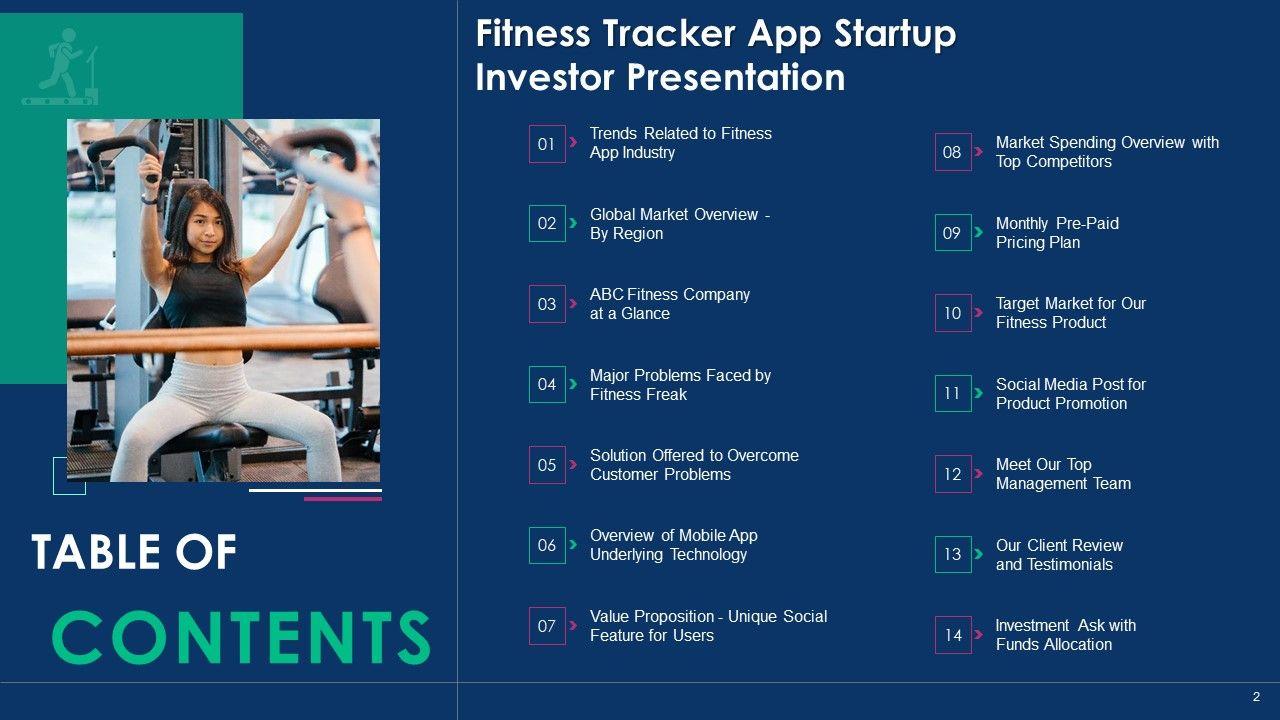 Fitness Tracker App Startup Investor Presentation

TABLE OF CONTENTS

01 Trends Related to Fitness App Industry

02 Global Market Overview - By Region

03 ABC Fitness Company at a Glance

04 Major Problems Faced by Fitness Freak

05 Solution Offered to Overcome Customer Problems

06 Overview of Mobile App Underlying Technology

07 Value Proposition - Unique Social Feature for Users

08 Market Spending Overview with Top Competitors

09 Monthly Pre-Paid Pricing Plan

10 Target Market for Our Fitness Product

11 Social Media Post for Product Promotion

12 Meet Our Top Management Team

13 Our Client Review and Testimonials

14 Investment Ask with Funds Allocation

2